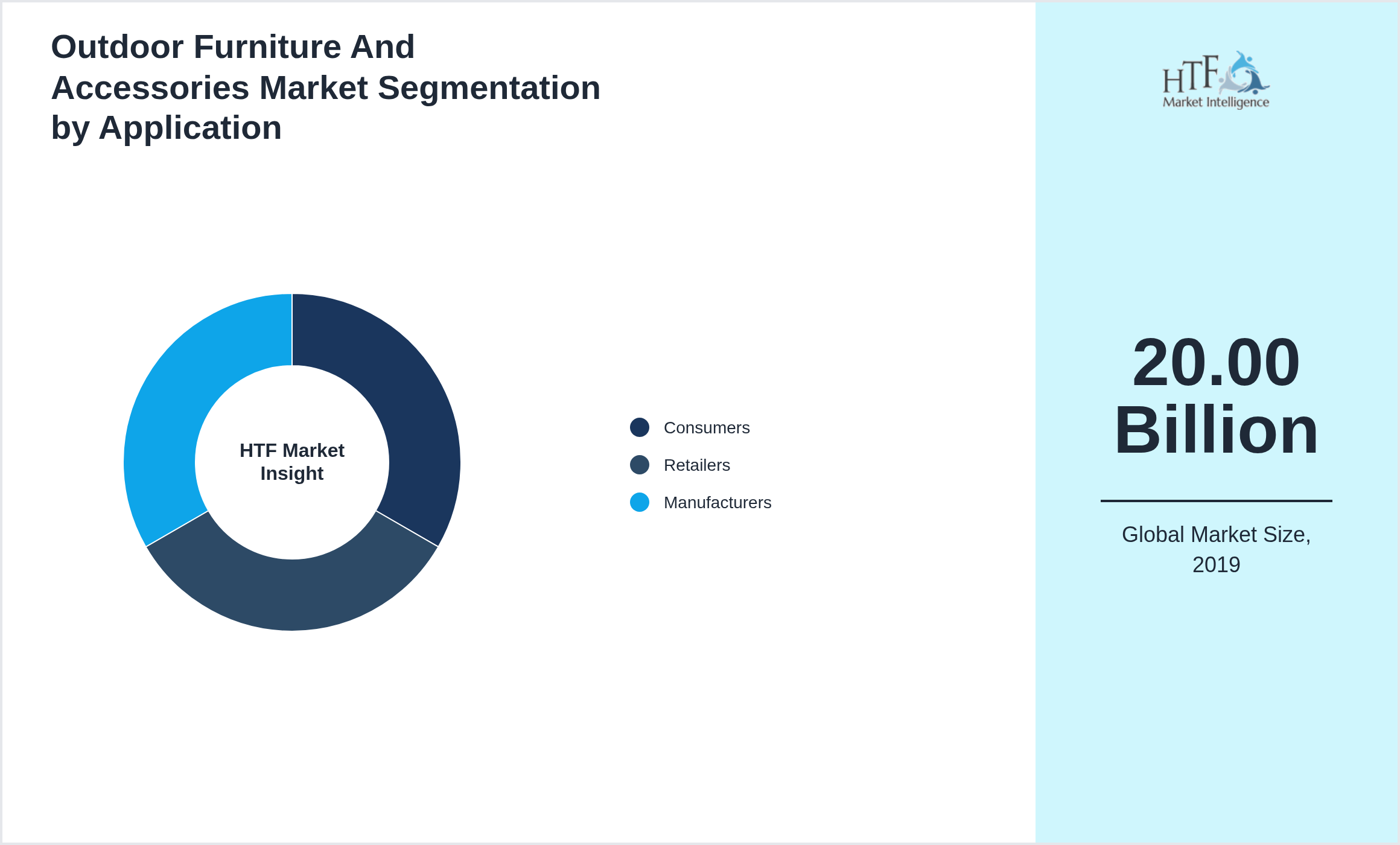 Outdoor Furniture And Accessories Market Segmentation by Application

HTF Market Insight

Consumers
Retailers
Manufacturers

HTF Market Intelligence

20.00 Billion

Global Market Size, 2019